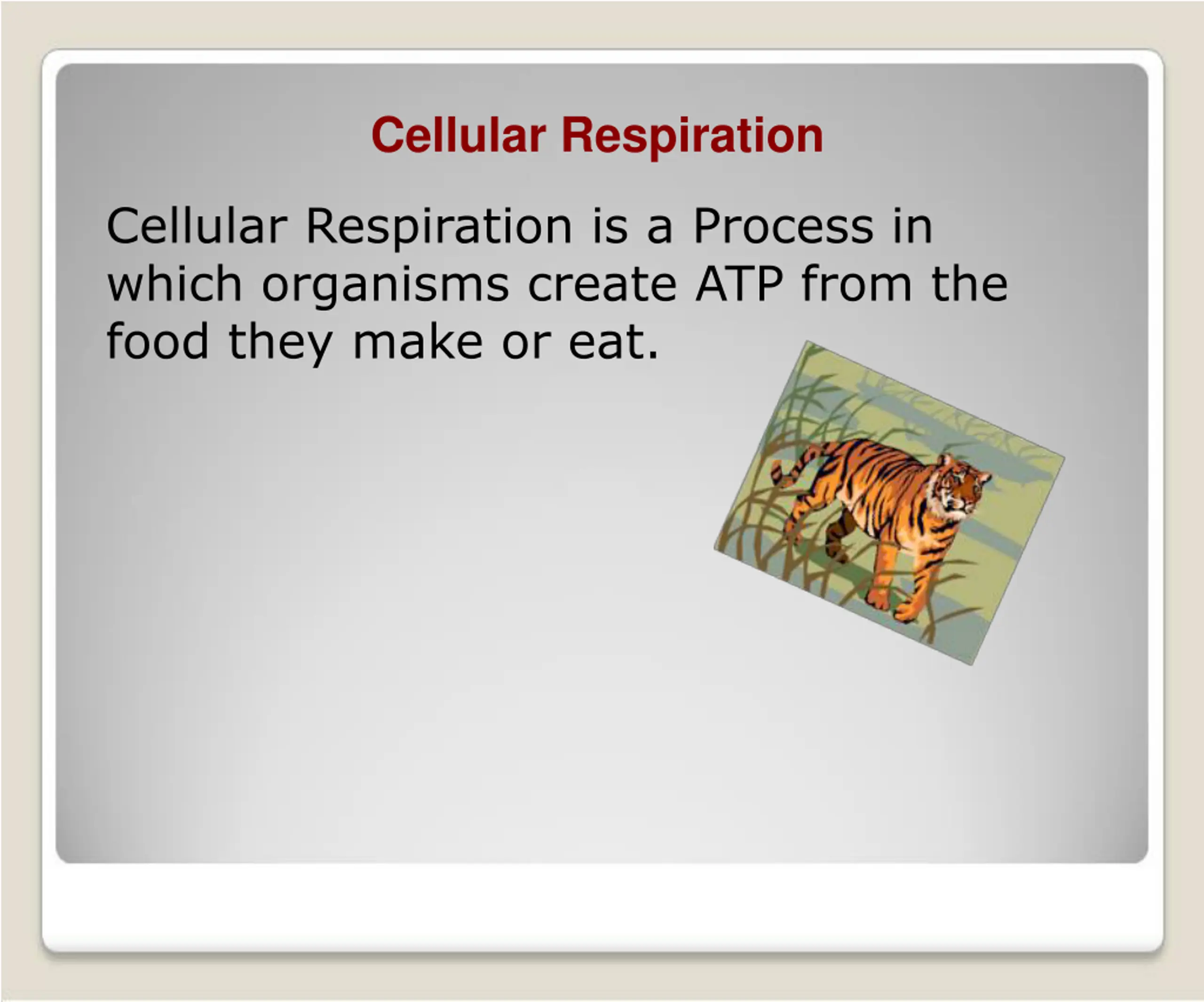 Cellular Respiration

Cellular Respiration is a Process in which organisms create ATP from the food they make or eat.